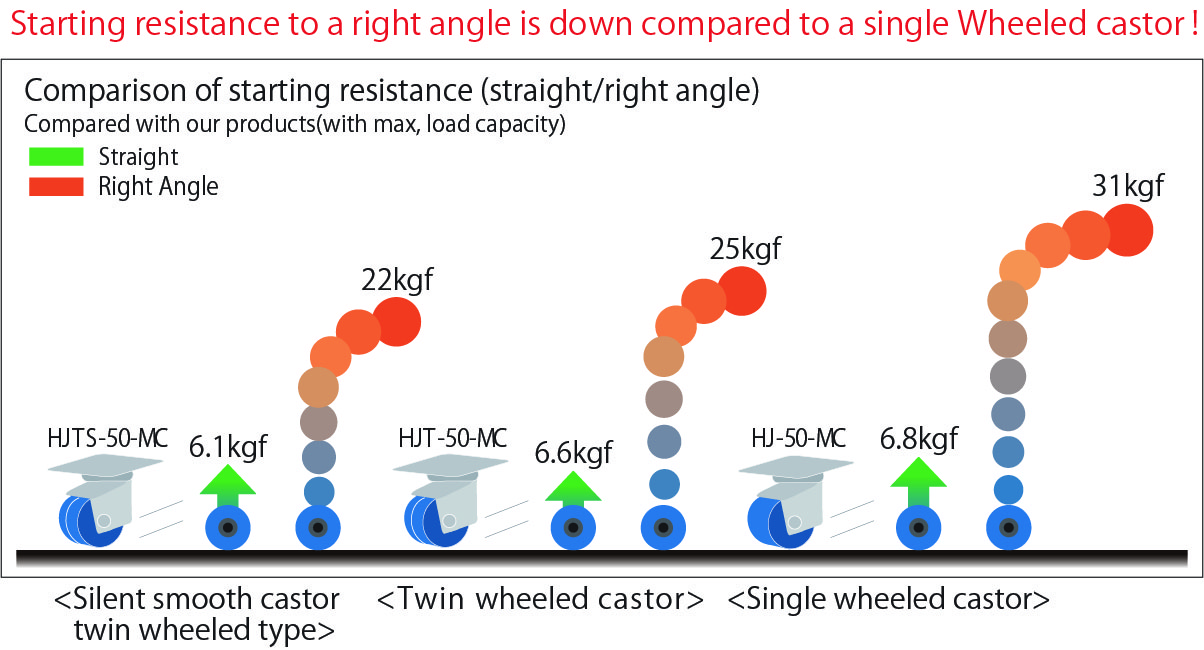 Starting resistance to a right angle is down compared to a single Wheeled castor !

Comparison of starting resistance (straight/right angle)
Compared with our products(with max, load capacity)
Straight
Right Angle

HJTS-50-MC
6.1kgf
22kgf
HJT-50-MC
6.6kgf
25kgf
HJ-50-MC
6.8kgf
31kgf

<Silent smooth castor twin wheeled type>
<Twin wheeled castor>
<Single wheeled castor>